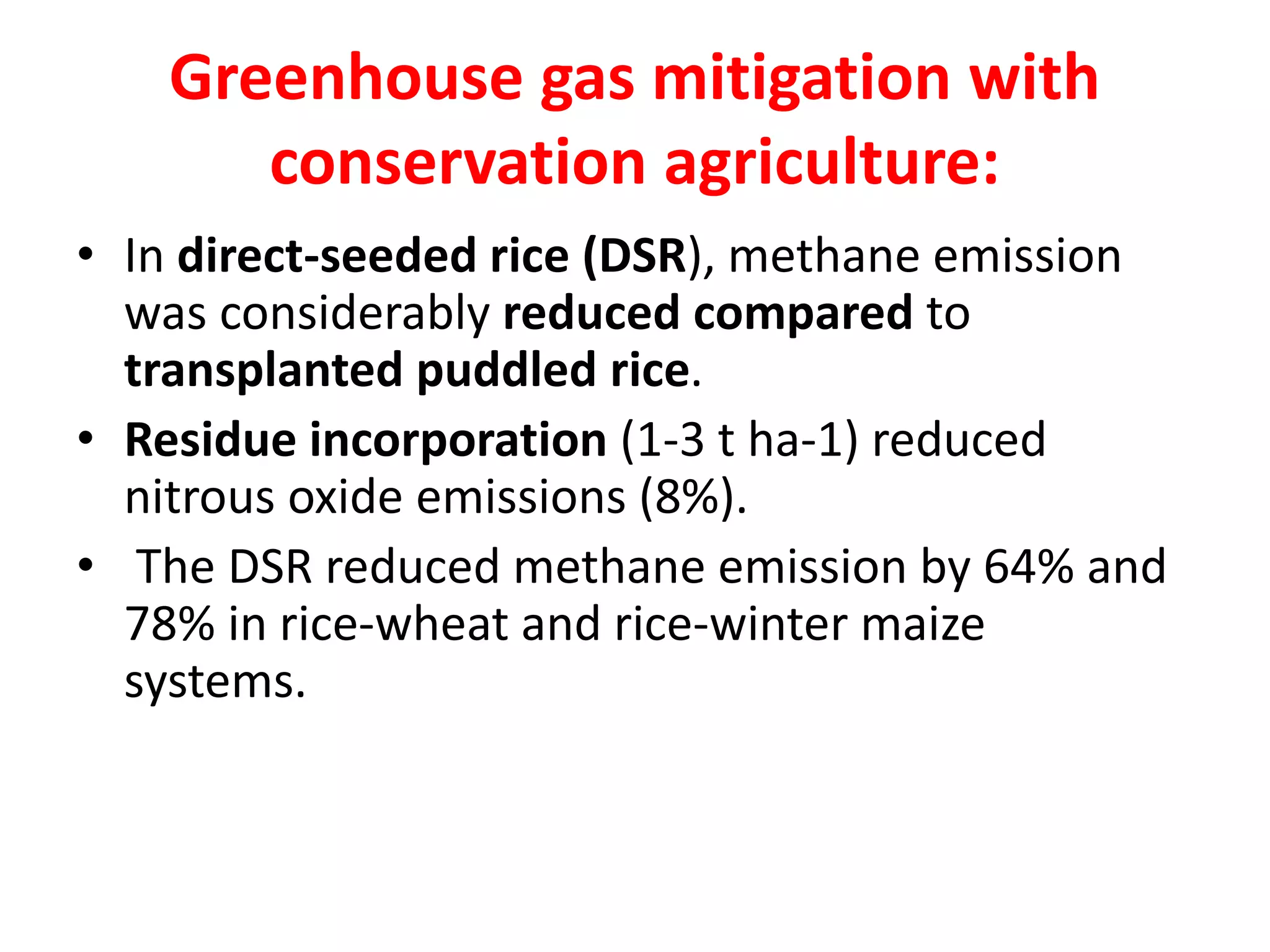 Greenhouse gas mitigation with conservation agriculture:

• In direct-seeded rice (DSR), methane emission was considerably reduced compared to transplanted puddled rice.

• Residue incorporation (1-3 t ha-1) reduced nitrous oxide emissions (8%).

• The DSR reduced methane emission by 64% and 78% in rice-wheat and rice-winter maize systems.